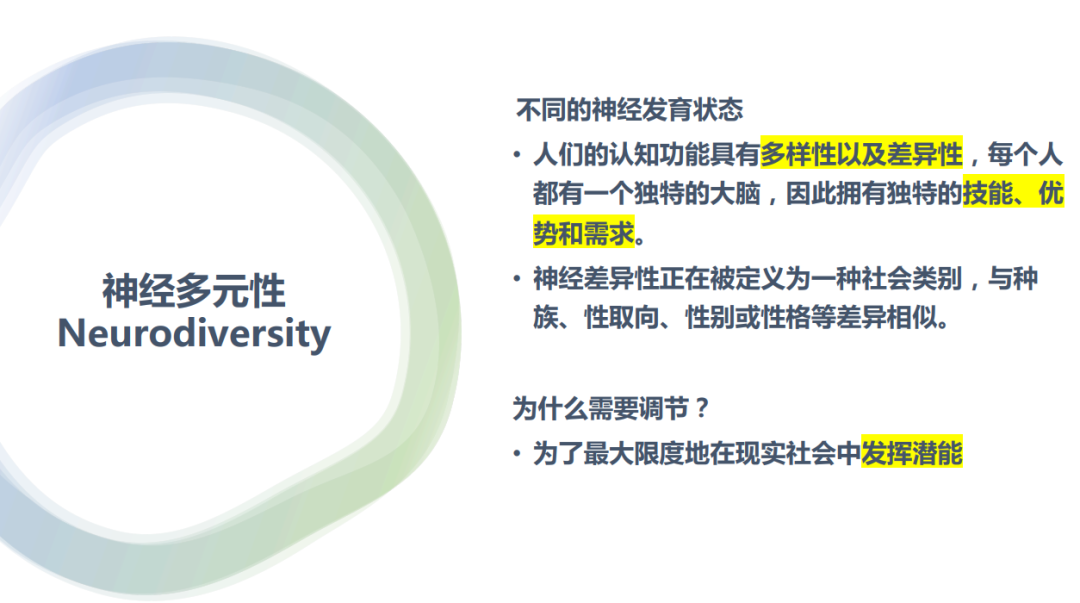 神经多元性
Neurodiversity

不同的神经发育状态

• 人们的认知功能具有多样性以及差异性，每个人都有一个独特的大脑，因此拥有独特的技能、优势和需求。

• 神经差异性正在被定义为一种社会类别，与种族、性取向、性别或性格等差异相似。

为什么需要调节？

• 为了最大限度地在现实社会中发挥潜能